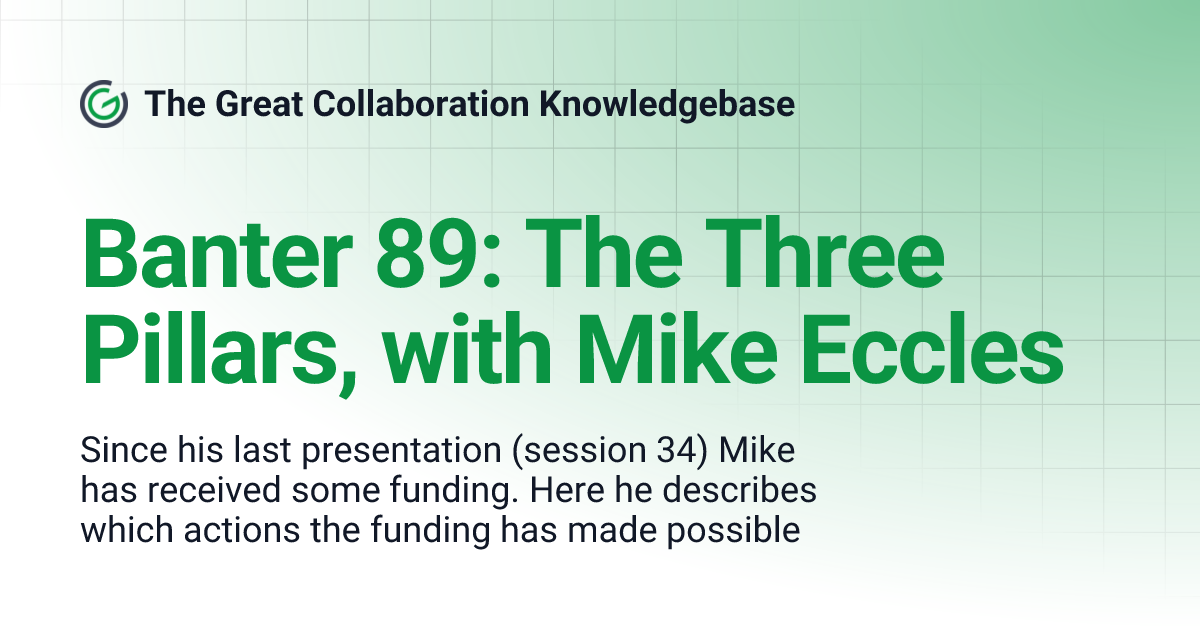 The Great Collaboration Knowledgebase

Banter 89: The Three Pillars, with Mike Eccles

Since his last presentation (session 34) Mike has received some funding. Here he describes which actions the funding has made possible